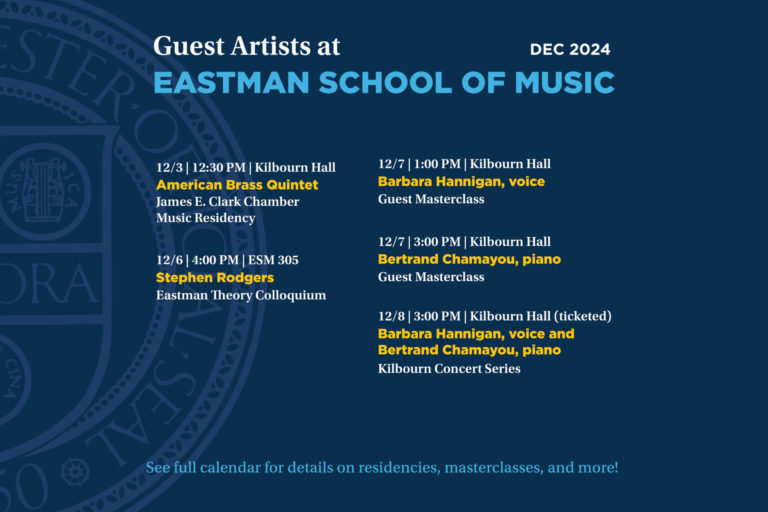 Guest Artists at
DEC 2024
EASTMAN SCHOOL OF MUSIC

12/3 | 12:30 PM | Kilbourn Hall
American Brass Quintet
James E. Clark Chamber Music Residency

12/6 | 4:00 PM | ESM 305
Stephen Rodgers
Eastman Theory Colloquium

12/7 | 1:00 PM | Kilbourn Hall
Barbara Hannigan, voice
Guest Masterclass

12/7 | 3:00 PM | Kilbourn Hall
Bertrand Chamayou, piano
Guest Masterclass

12/8 | 3:00 PM | Kilbourn Hall (ticketed)
Barbara Hannigan, voice and Bertrand Chamayou, piano
Kilbourn Concert Series

See full calendar for details on residencies, masterclasses, and more!